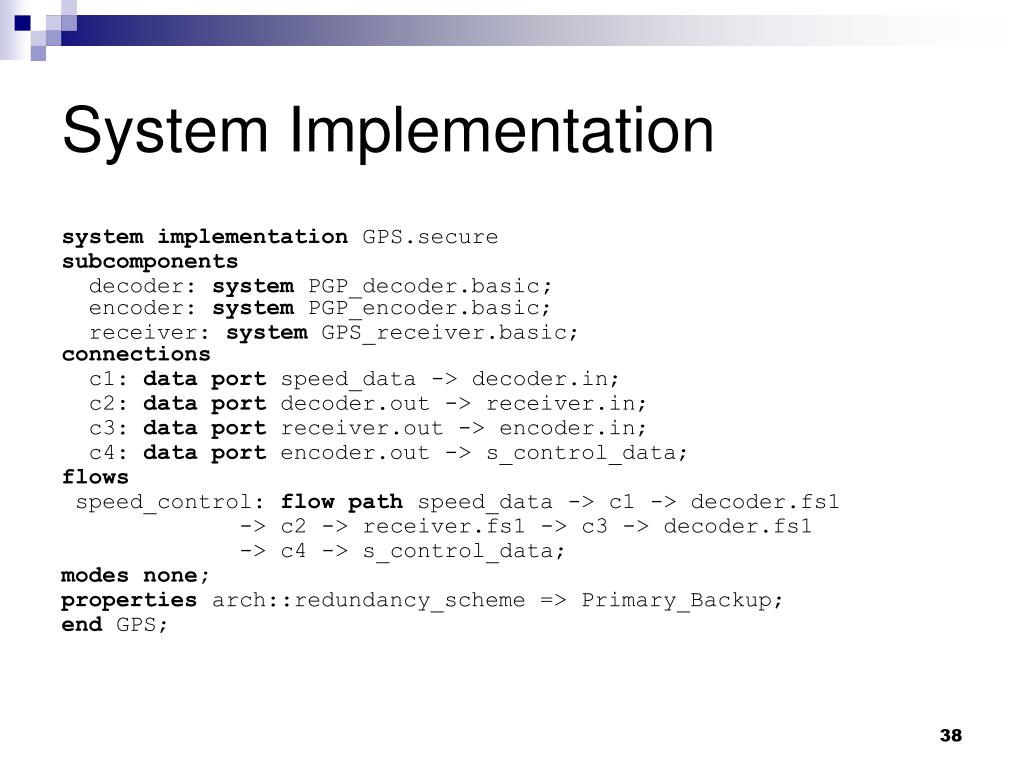 System Implementation

system implementation GPS.secure
subcomponents
  decoder: system PGP_decoder.basic;
  encoder: system PGP_encoder.basic;
  receiver: system GPS_receiver.basic;
connections
  c1: data port speed_data -> decoder.in;
  c2: data port decoder.out -> receiver.in;
  c3: data port receiver.out -> encoder.in;
  c4: data port encoder.out -> s_control_data;
flows
 speed_control: flow path speed_data -> c1 -> decoder.fs1
            -> c2 -> receiver.fs1 -> c3 -> decoder.fs1
            -> c4 -> s_control_data;
modes none;
properties arch::redundancy_scheme => Primary_Backup;
end GPS;

38